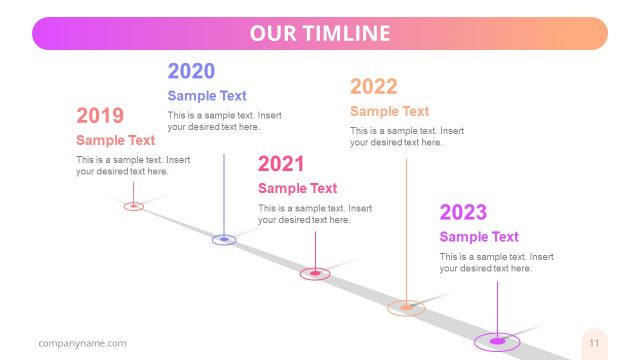 OUR TIMLINE

2019
Sample Text
This is a sample text. Insert your desired text here.

2020
Sample Text
This is a sample text. Insert your desired text here.

2021
Sample Text
This is a sample text. Insert your desired text here.

2022
Sample Text
This is a sample text. Insert your desired text here.

2023
Sample Text
This is a sample text. Insert your desired text here.

companyname.com

11